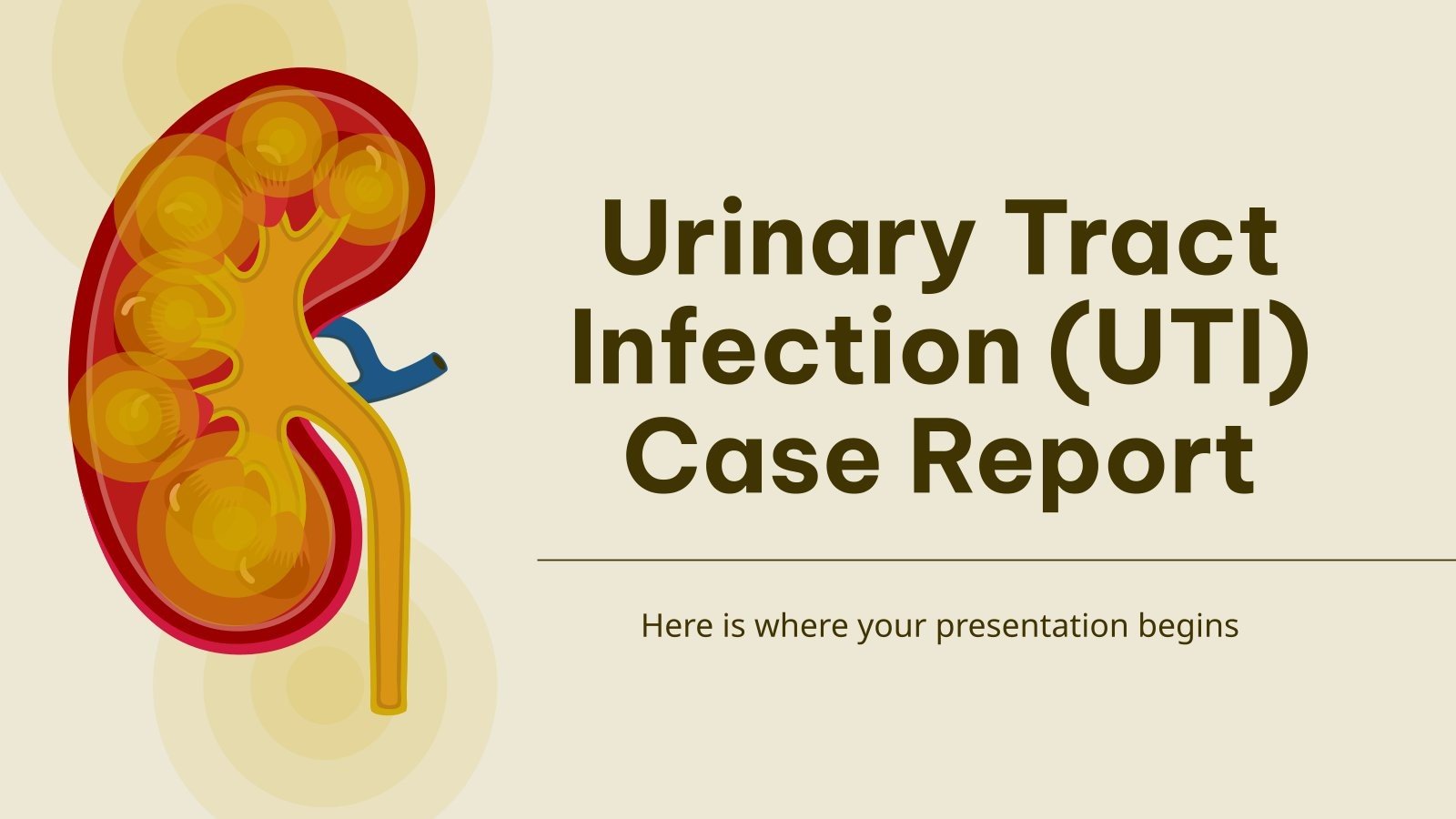 Urinary Tract Infection (UTI) Case Report

Here is where your presentation begins